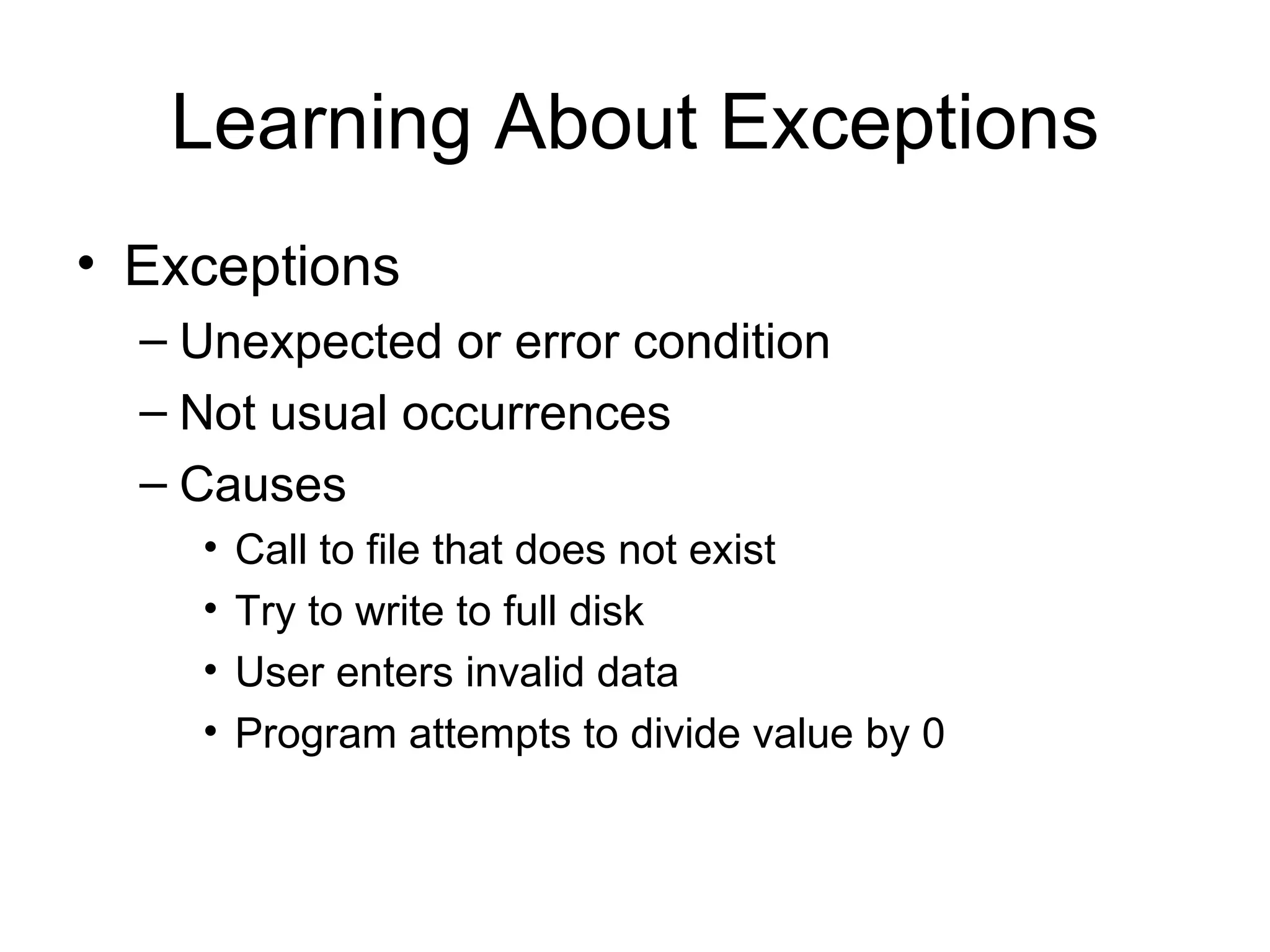 Learning About Exceptions

• Exceptions
– Unexpected or error condition
– Not usual occurrences
– Causes
• Call to file that does not exist
• Try to write to full disk
• User enters invalid data
• Program attempts to divide value by 0